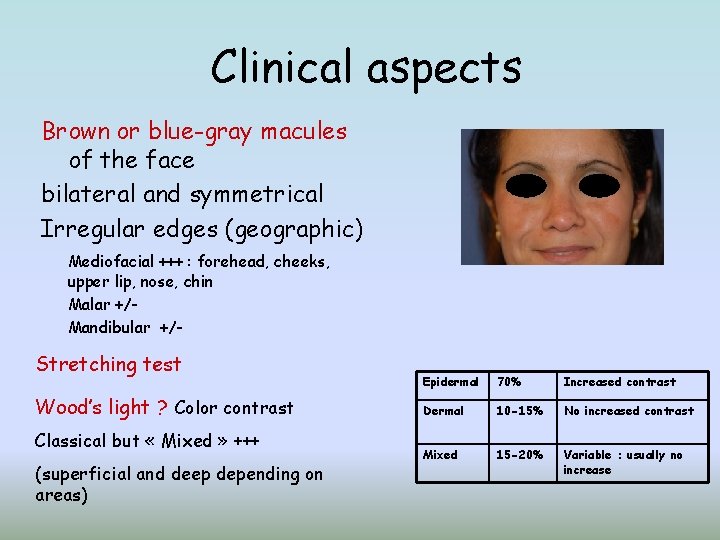 Clinical aspects

Brown or blue-gray macules of the face

bilateral and symmetrical

Irregular edges (geographic)

Mediofacial +++ : forehead, cheeks, upper lip, nose, chin

Malar +/-

Mandibular +/-

Stretching test

Wood's light ? Color contrast

Classical but « Mixed » +++

(superficial and deep depending on areas)

| Epidermal | 70% | Increased contrast |
|---|---|---|
| Dermal | 10-15% | No increased contrast |
| Mixed | 15-20% | Variable : usually no increase |